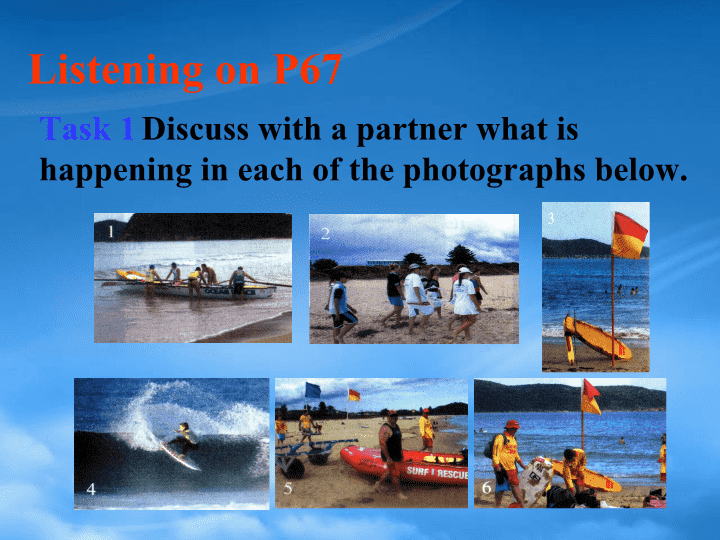 Listening on P67

Task 1 Discuss with a partner what is happening in each of the photographs below.

1

2

3

4

5

SURF RESCUE

6